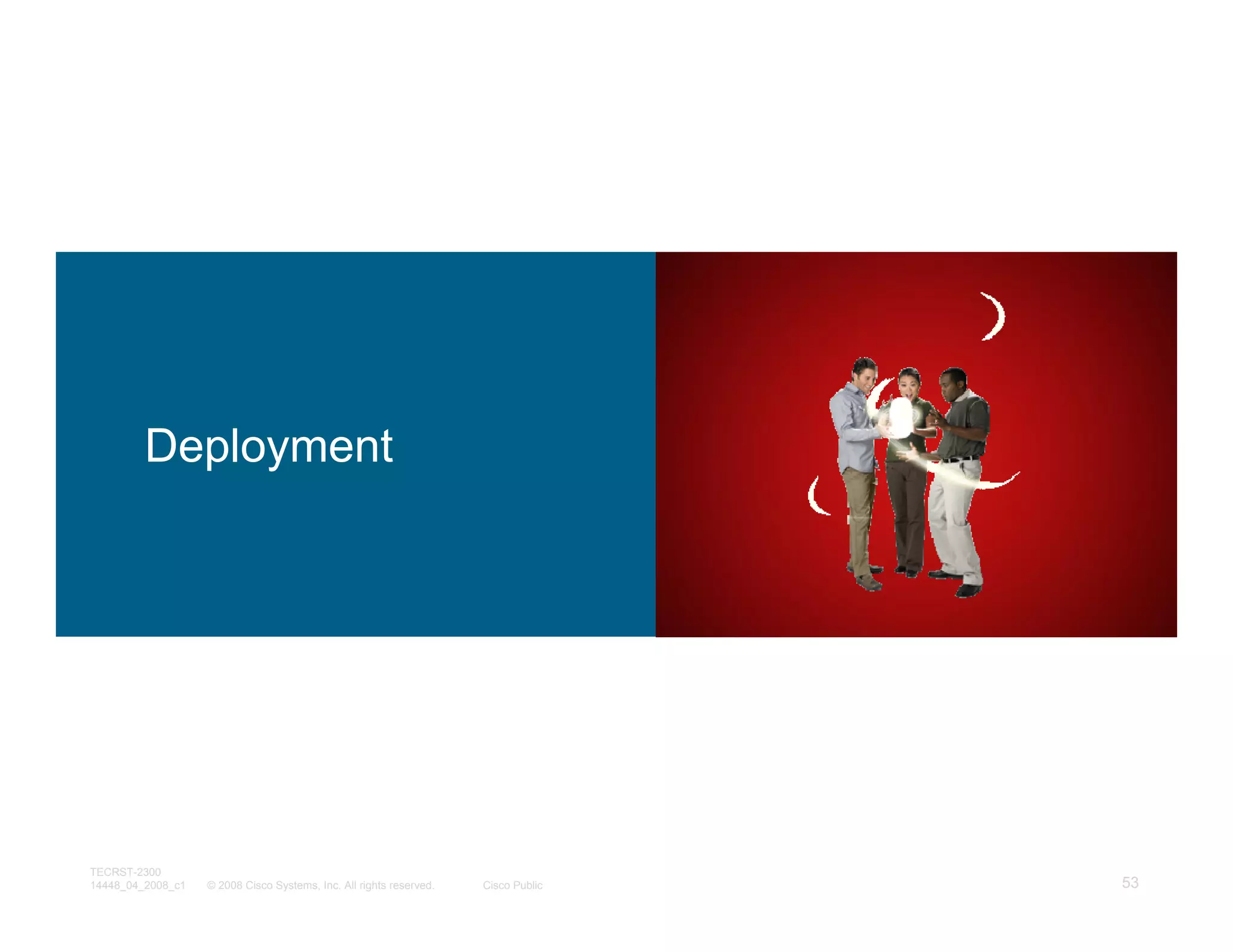 Deployment

TECRST-2300
14448_04_2008_c1 © 2008 Cisco Systems, Inc. All rights reserved. Cisco Public 53